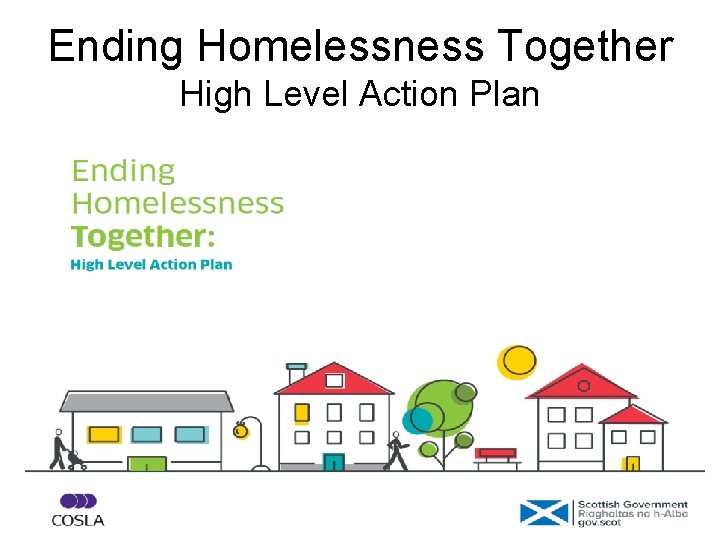 Ending Homelessness Together
High Level Action Plan

Ending Homelessness Together:
High Level Action Plan

COSLA

Scottish Government
Riaghaltas na h-Alba
gov.scot